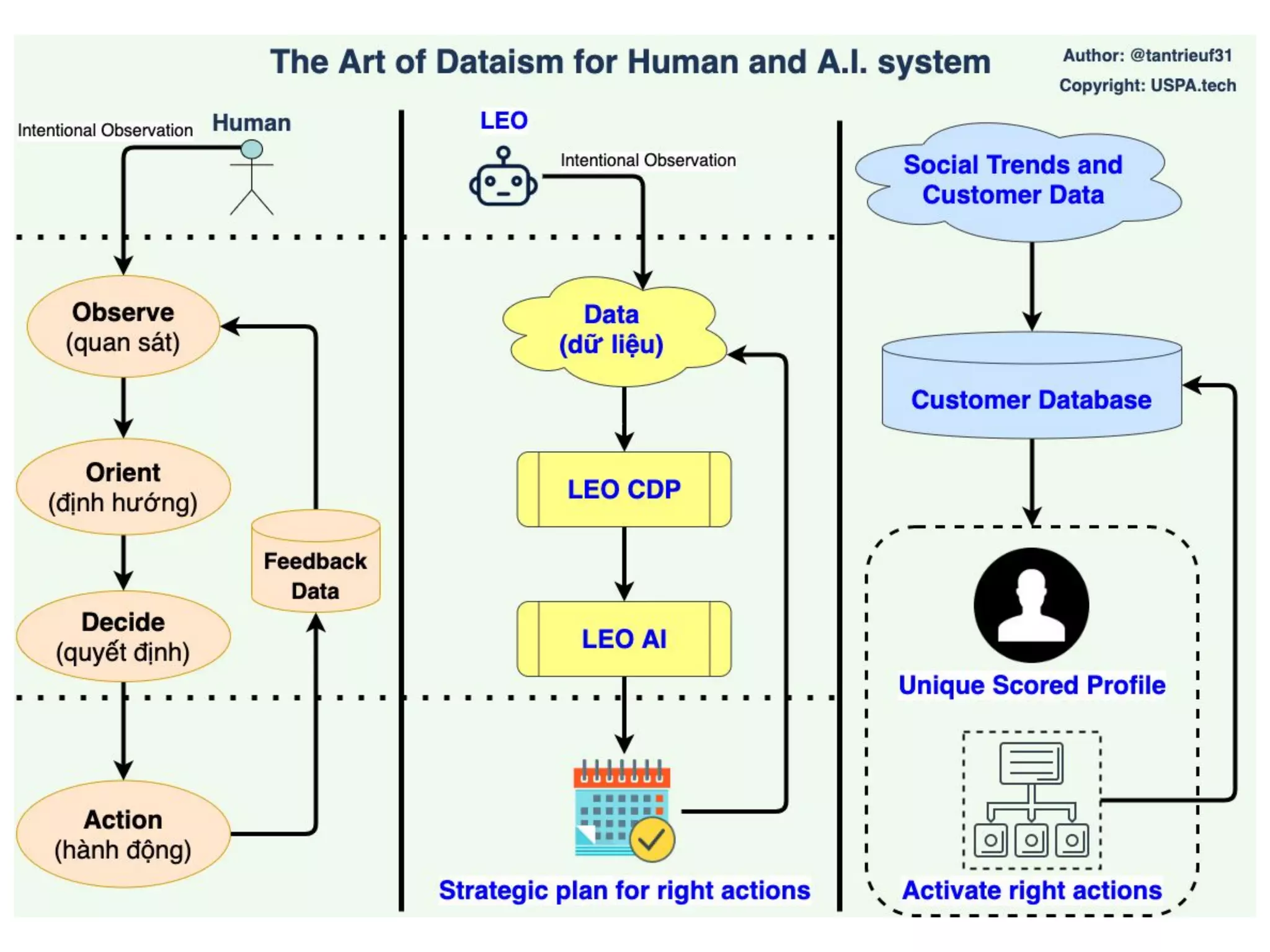 The Art of Dataism for Human and A.I. system

Author: @tantrieuf31
Copyright: USPA.tech

Intentional Observation

Human

Observe
(quan sát)

Orient
(định hướng)

Decide
(quyết định)

Action
(hành động)

Feedback Data

LEO

Intentional Observation

Data
(dữ liệu)

LEO CDP

LEO AI

Strategic plan for right actions

Social Trends and Customer Data

Customer Database

Unique Scored Profile

Activate right actions